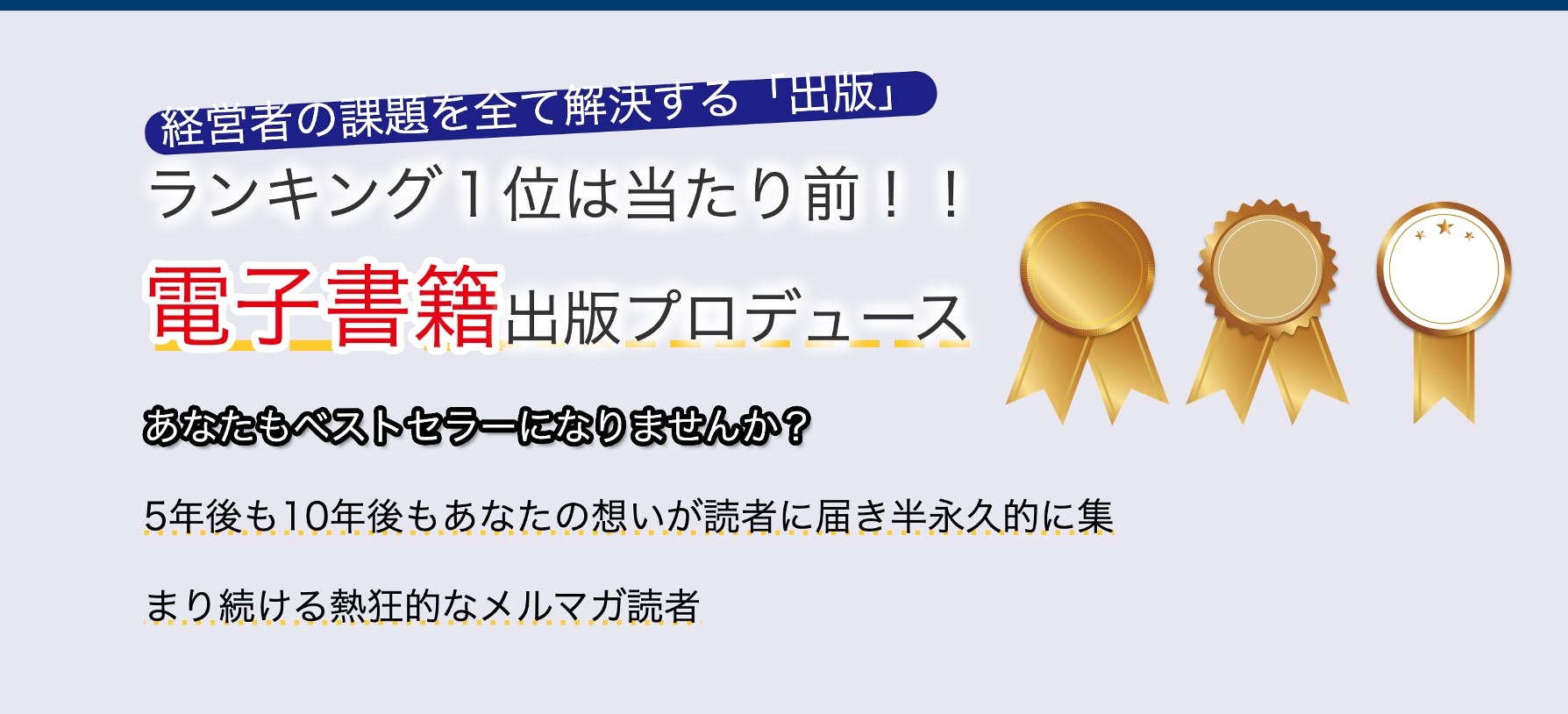 経営者の課題を全て解決する「出版」

ランキング１位は当たり前！！

電子書籍出版プロデュース

あなたもベストセラーになりませんか？

5年後も10年後もあなたの想いが読者に届き半永久的に集まり続ける熱狂的なメルマガ読者